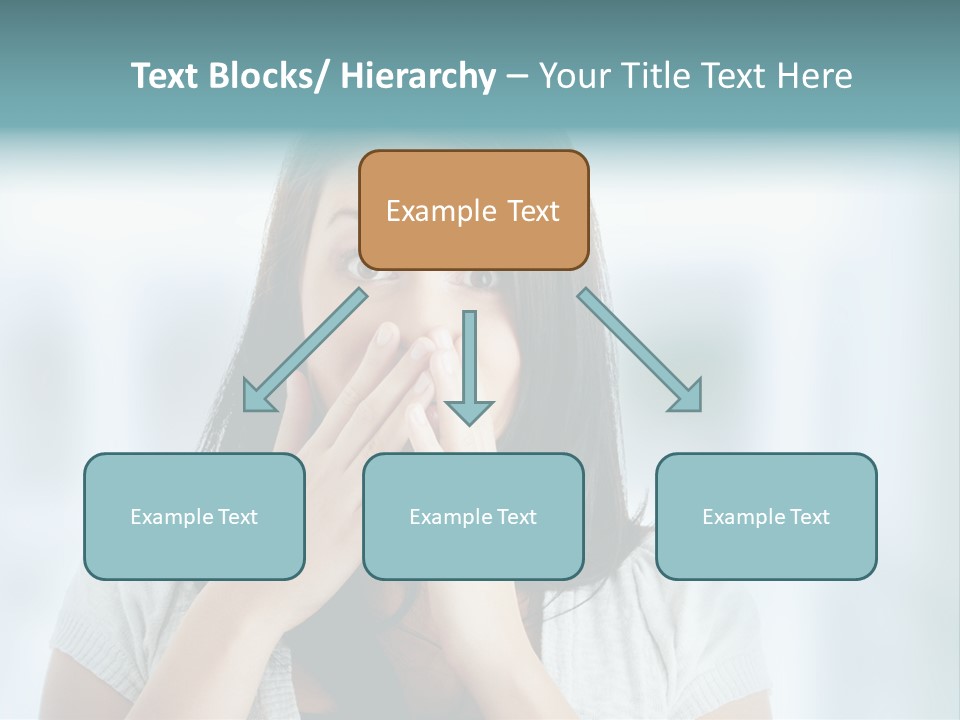 Text Blocks/ Hierarchy – Your Title Text Here

Example Text

Example Text

Example Text

Example Text